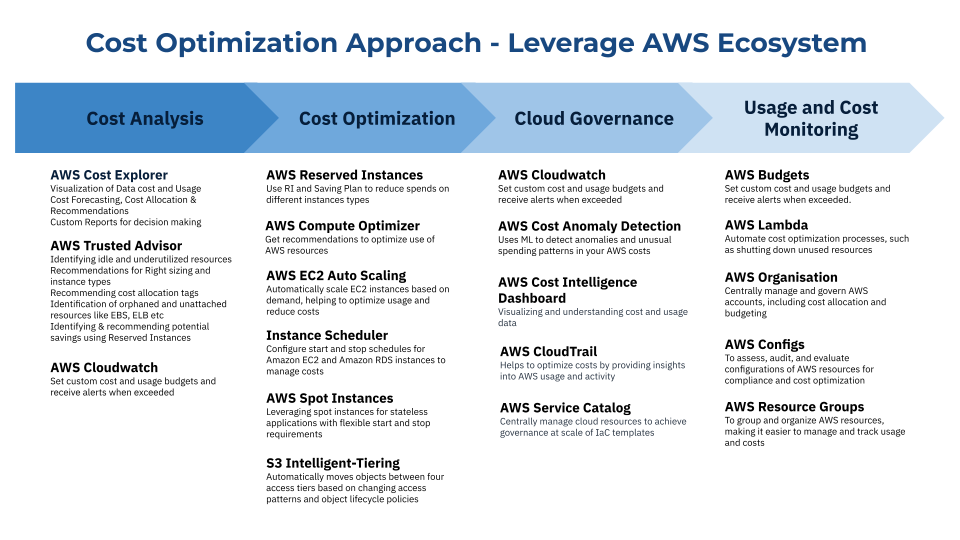 Cost Optimization Approach - Leverage AWS Ecosystem

Cost Analysis

Cost Optimization

Cloud Governance

Usage and Cost Monitoring

AWS Cost Explorer
Visualization of Data cost and Usage
Cost Forecasting, Cost Allocation & Recommendations
Custom Reports for decision making

AWS Trusted Advisor
Identifying idle and underutilized resources
Recommendations for Right sizing and instance types
Recommending cost allocation tags
Identification of orphaned and unattached resources like EBS, ELB etc
Identifying & recommending potential savings using Reserved Instances

AWS Cloudwatch
Set custom cost and usage budgets and receive alerts when exceeded

AWS Reserved Instances
Use RI and Saving Plan to reduce spends on different instances types

AWS Compute Optimizer
Get recommendations to optimize use of AWS resources

AWS EC2 Auto Scaling
Automatically scale EC2 instances based on demand, helping to optimize usage and reduce costs

Instance Scheduler
Configure start and stop schedules for Amazon EC2 and Amazon RDS instances to manage costs

AWS Spot Instances
Leveraging spot instances for stateless applications with flexible start and stop requirements

S3 Intelligent-Tiering
Automatically moves objects between four access tiers based on changing access patterns and object lifecycle policies

AWS Cloudwatch
Set custom cost and usage budgets and receive alerts when exceeded

AWS Cost Anomaly Detection
Uses ML to detect anomalies and unusual spending patterns in your AWS costs

AWS Cost Intelligence Dashboard
Visualizing and understanding cost and usage data

AWS CloudTrail
Helps to optimize costs by providing insights into AWS usage and activity

AWS Service Catalog
Centrally manage cloud resources to achieve governance at scale of IaC templates

AWS Budgets
Set custom cost and usage budgets and receive alerts when exceeded.

AWS Lambda
Automate cost optimization processes, such as shutting down unused resources

AWS Organisation
Centrally manage and govern AWS accounts, including cost allocation and budgeting

AWS Configs
To assess, audit, and evaluate configurations of AWS resources for compliance and cost optimization

AWS Resource Groups
To group and organize AWS resources, making it easier to manage and track usage and costs